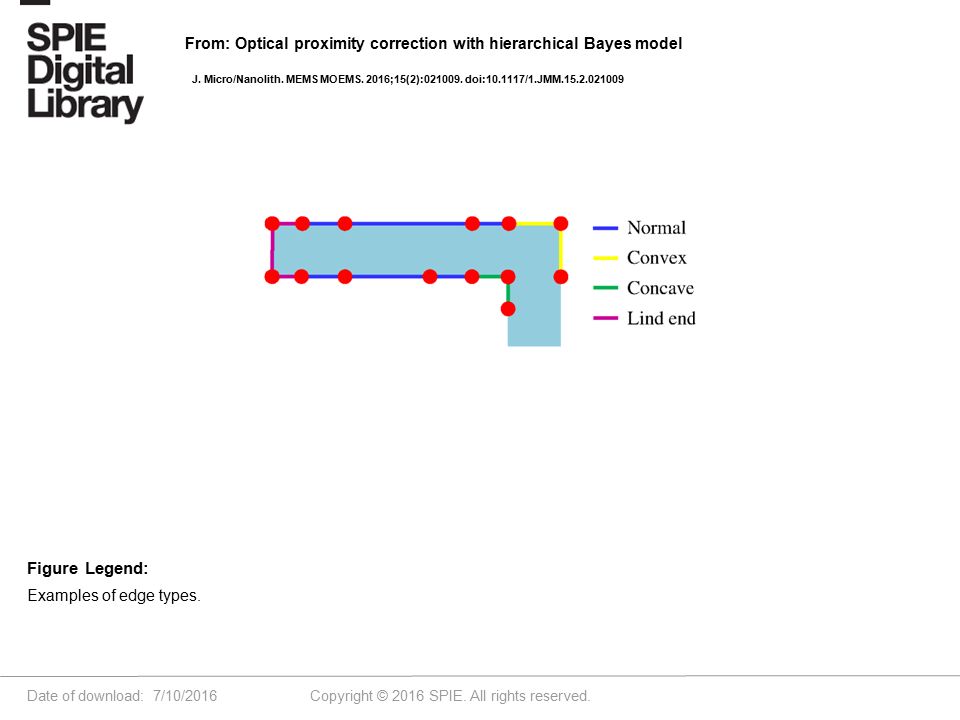 SPIE Digital Library

From: Optical proximity correction with hierarchical Bayes model

J. Micro/Nanolith. MEMS MOEMS. 2016;15(2):021009. doi:10.1117/1.JMM.15.2.021009

Normal
Convex
Concave
Lind end

Figure Legend:

Examples of edge types.

Date of download: 7/10/2016

Copyright © 2016 SPIE. All rights reserved.